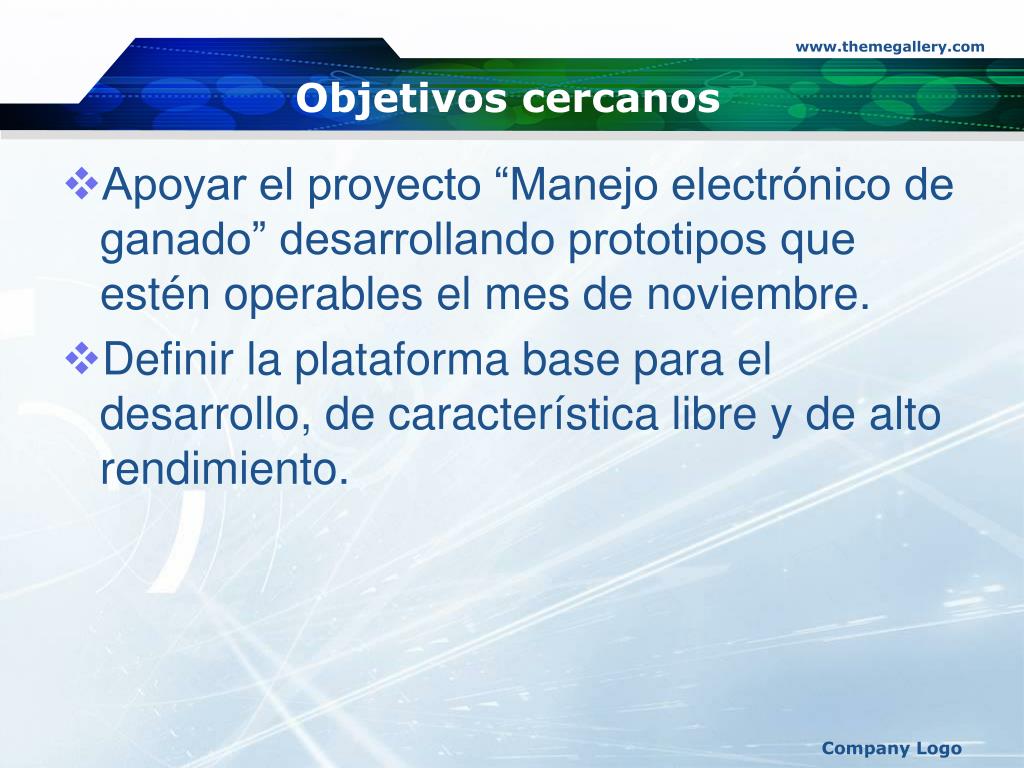 www.themegallery.com

Objetivos cercanos

❖Apoyar el proyecto “Manejo electrónico de ganado” desarrollando prototipos que estén operables el mes de noviembre.

❖Definir la plataforma base para el desarrollo, de característica libre y de alto rendimiento.

Company Logo